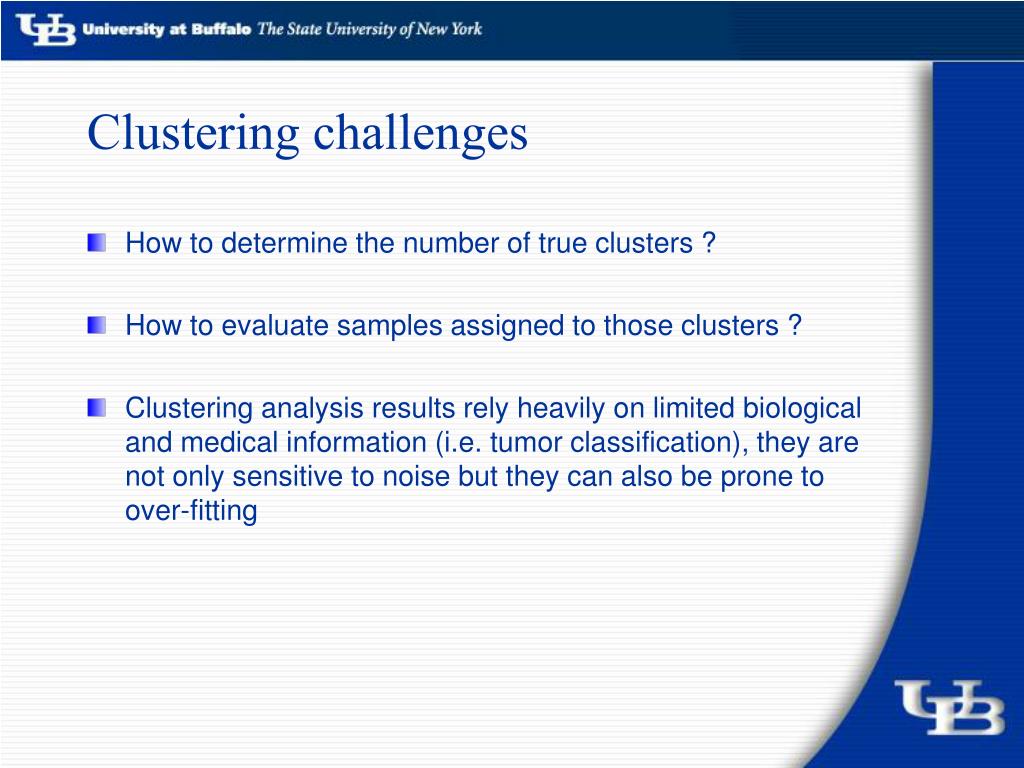 UB University at Buffalo The State University of New York

Clustering challenges

How to determine the number of true clusters ?

How to evaluate samples assigned to those clusters ?

Clustering analysis results rely heavily on limited biological and medical information (i.e. tumor classification), they are not only sensitive to noise but they can also be prone to over-fitting

UB